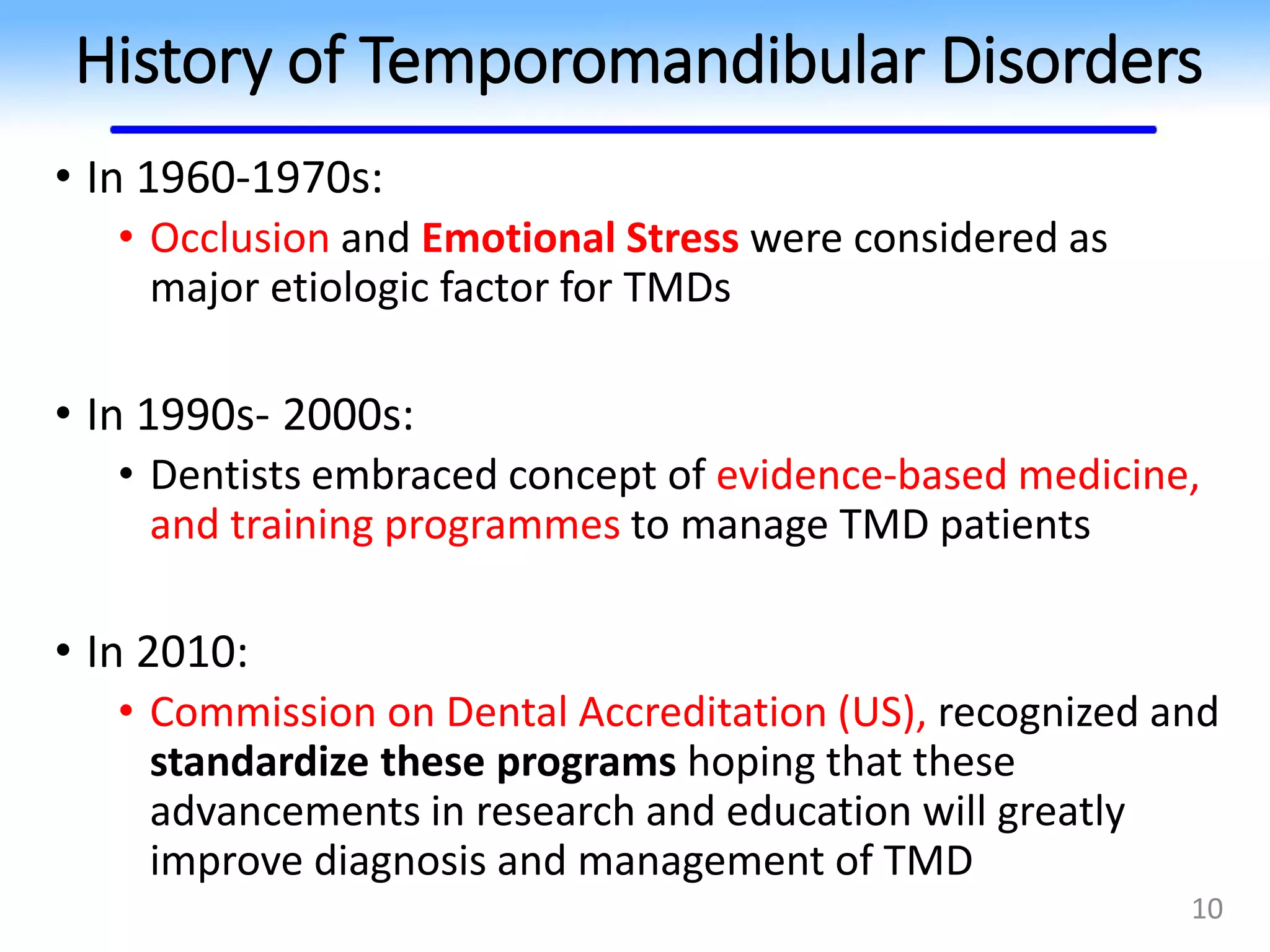 History of Temporomandibular Disorders

• In 1960-1970s:
  • Occlusion and Emotional Stress were considered as major etiologic factor for TMDs

• In 1990s- 2000s:
  • Dentists embraced concept of evidence-based medicine, and training programmes to manage TMD patients

• In 2010:
  • Commission on Dental Accreditation (US), recognized and standardize these programs hoping that these advancements in research and education will greatly improve diagnosis and management of TMD

10